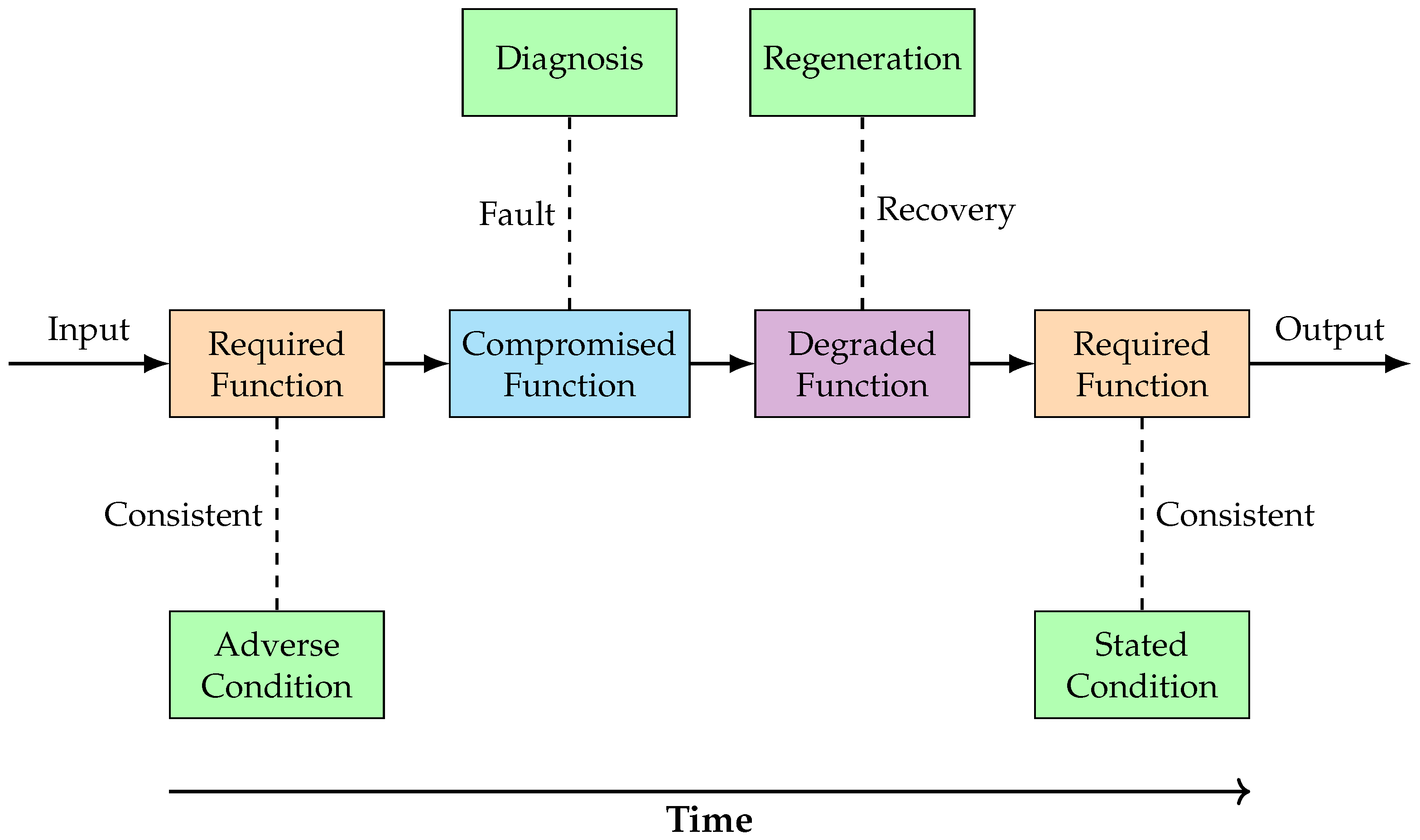 Diagnosis

Regeneration

Fault

Recovery

Input

Required Function

Compromised Function

Degraded Function

Required Function

Output

Consistent

Consistent

Adverse Condition

Stated Condition

Time